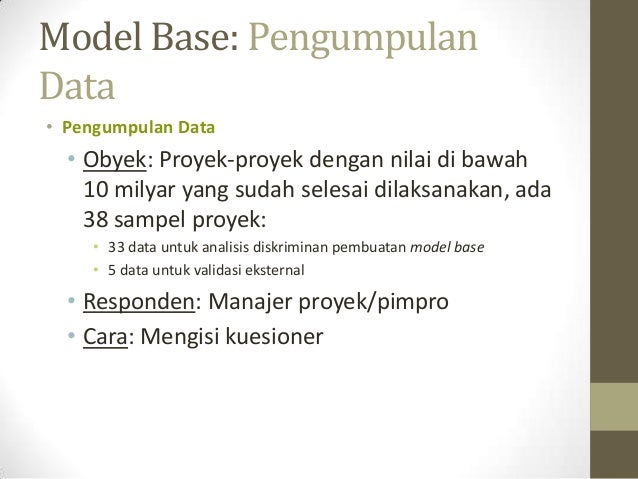 Model Base: Pengumpulan Data

• Pengumpulan Data
 • Obyek: Proyek-proyek dengan nilai di bawah 10 milyar yang sudah selesai dilaksanakan, ada 38 sampel proyek:
  • 33 data untuk analisis diskriminan pembuatan model base
  • 5 data untuk validasi eksternal
 • Responden: Manajer proyek/pimpro
 • Cara: Mengisi kuesioner